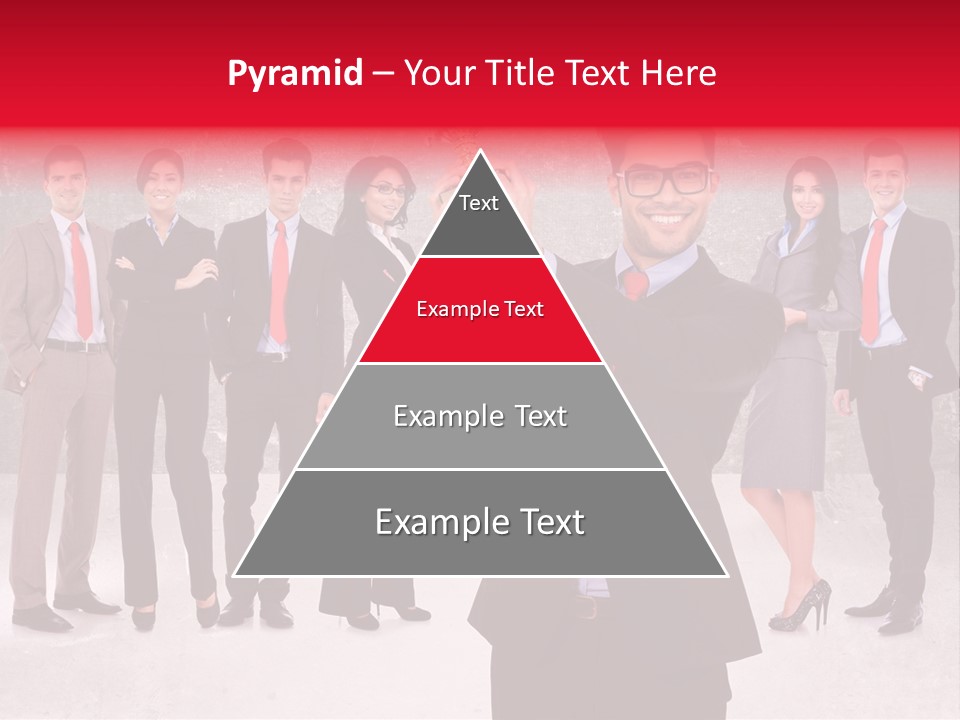 Pyramid – Your Title Text Here

Text

Example Text

Example Text

Example Text